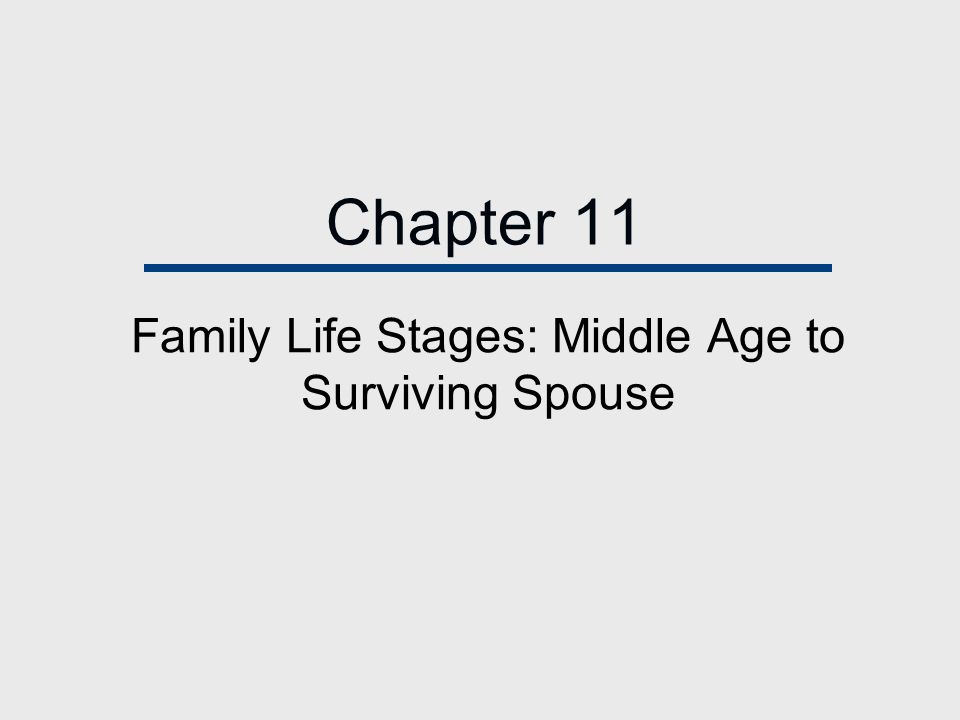 Chapter 11

Family Life Stages: Middle Age to Surviving Spouse